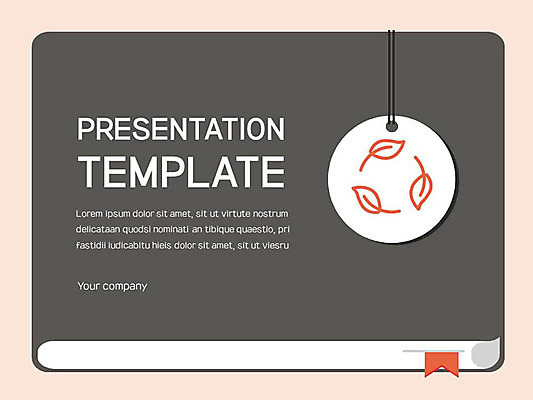 PRESENTATION TEMPLATE

Lorem ipsum dolor sit amet, sit ut virtute nostrum delicataan quodsi nominati an tibique quaestio, pri fastidii iudicabitu hieis dolor sit amet, sit ut viesru

Your company